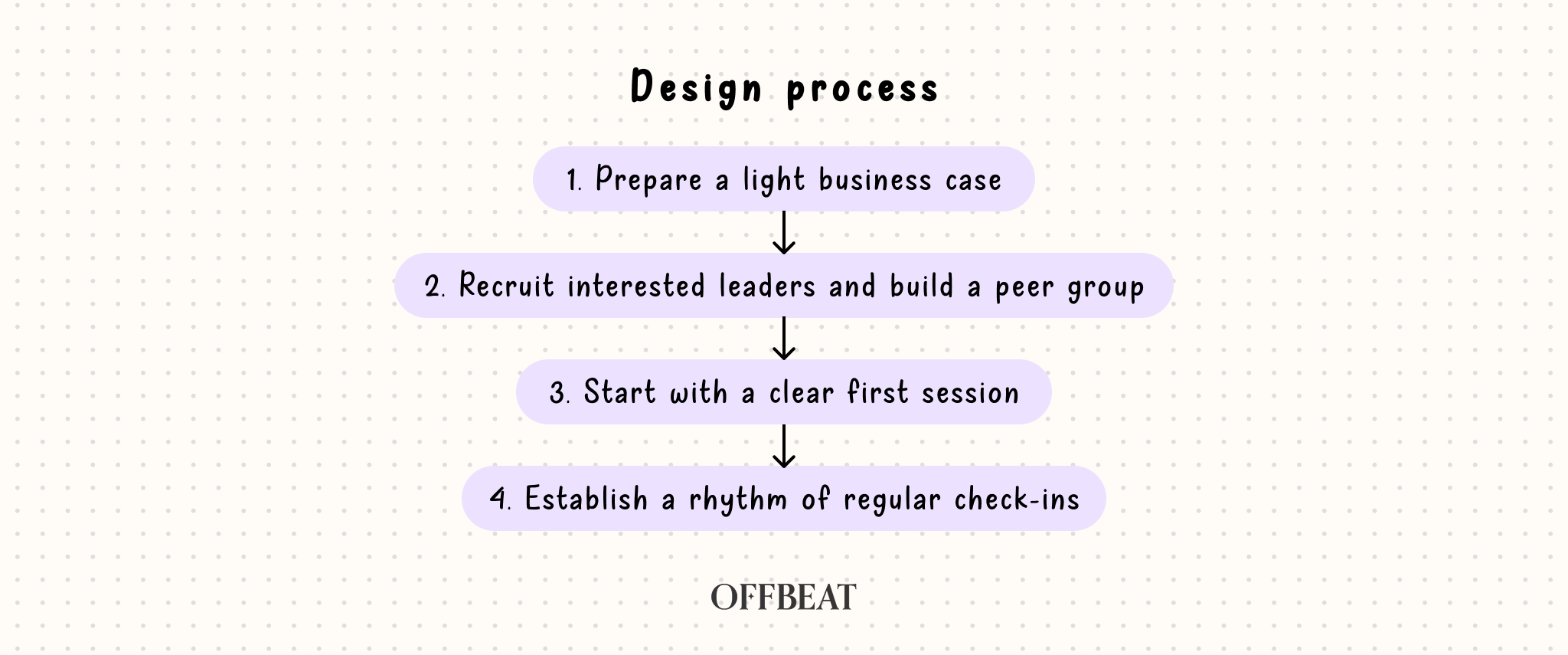 Design process

1. Prepare a light business case

2. Recruit interested leaders and build a peer group

3. Start with a clear first session

4. Establish a rhythm of regular check-ins

OFFBEAT